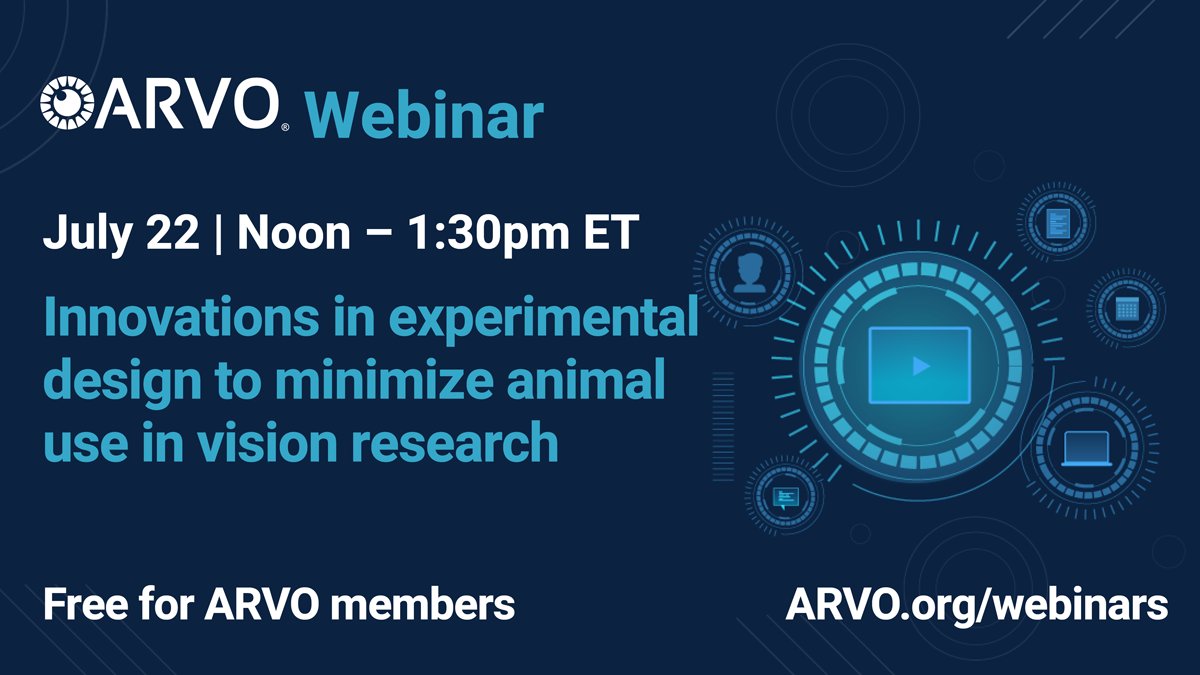 ARVO® Webinar

July 22 | Noon – 1:30pm ET

Innovations in experimental design to minimize animal use in vision research

Free for ARVO members

ARVO.org/webinars